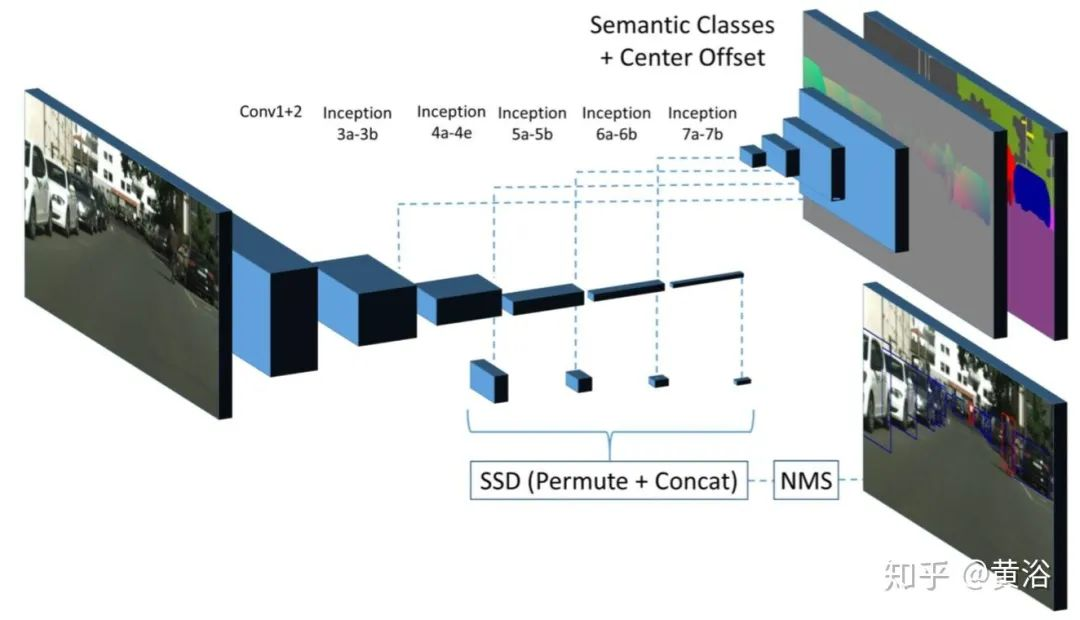 Semantic Classes
+ Center Offset

Conv1+2

Inception
3a-3b

Inception
4a-4e

Inception
5a-5b

Inception
6a-6b

Inception
7a-7b

SSD (Permute + Concat)

NMS

知乎 @黄浴